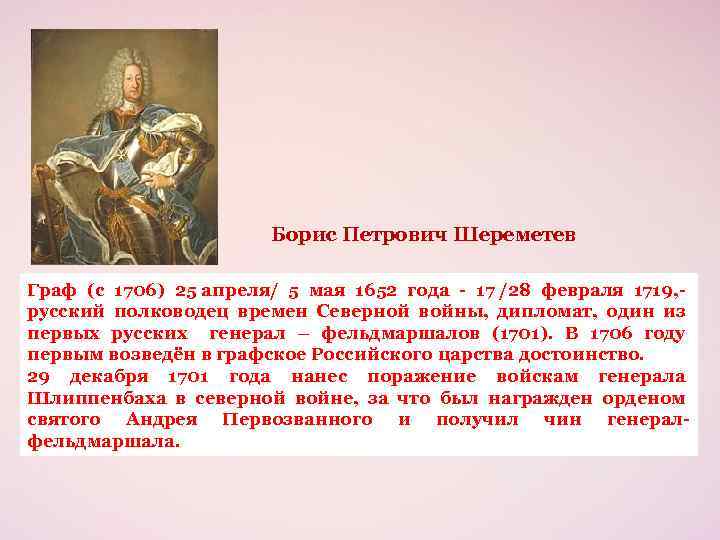 Борис Петрович Шереметев

Граф (с 1706) 25 апреля/ 5 мая 1652 года - 17/28 февраля 1719,- русский полководец времен Северной войны, дипломат, один из первых русских генерал – фельдмаршалов (1701). В 1706 году первым возведён в графское Российского царства достоинство.
29 декабря 1701 года нанес поражение войскам генерала Шлиппенбаха в северной войне, за что был награжден орденом святого Андрея Первозванного и получил чин генерал-фельдмаршала.